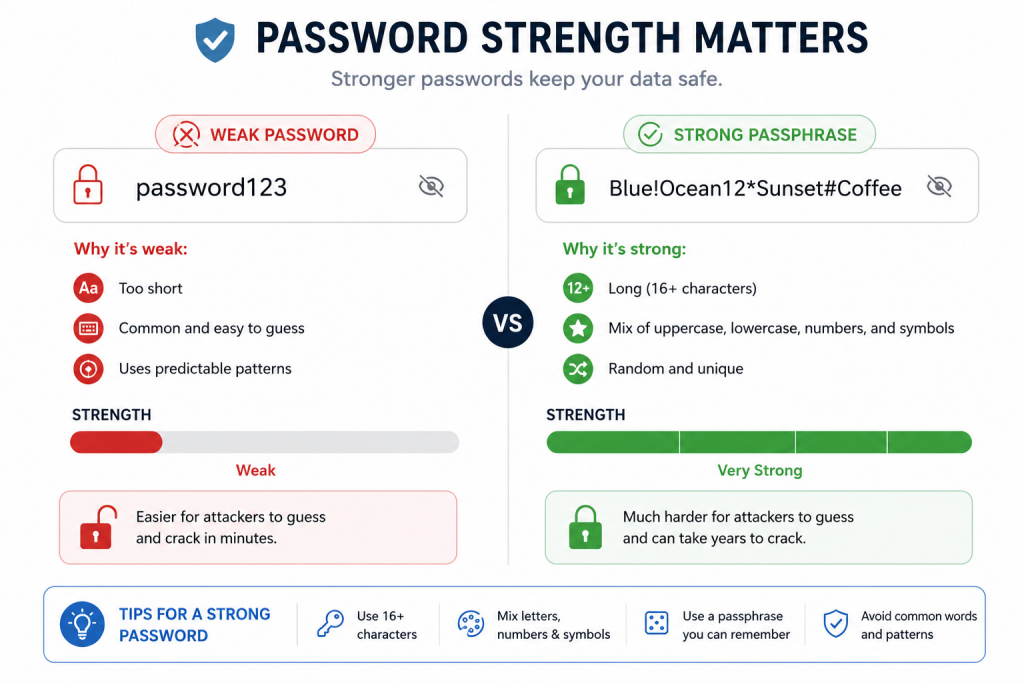 PASSWORD STRENGTH MATTERS

Stronger passwords keep your data safe.

WEAK PASSWORD

password123

Why it's weak:

Aa Too short

Common and easy to guess

Uses predictable patterns

STRENGTH

Weak

Easier for attackers to guess and crack in minutes.

VS

STRONG PASSPHRASE

Blue!Ocean12*Sunset#Coffee

Why it's strong:

12+ Long (16+ characters)

Mix of uppercase, lowercase, numbers, and symbols

Random and unique

STRENGTH

Very Strong

Much harder for attackers to guess and can take years to crack.

TIPS FOR A STRONG PASSWORD

Use 16+ characters

Mix letters, numbers & symbols

Use a passphrase you can remember

Avoid common words and patterns